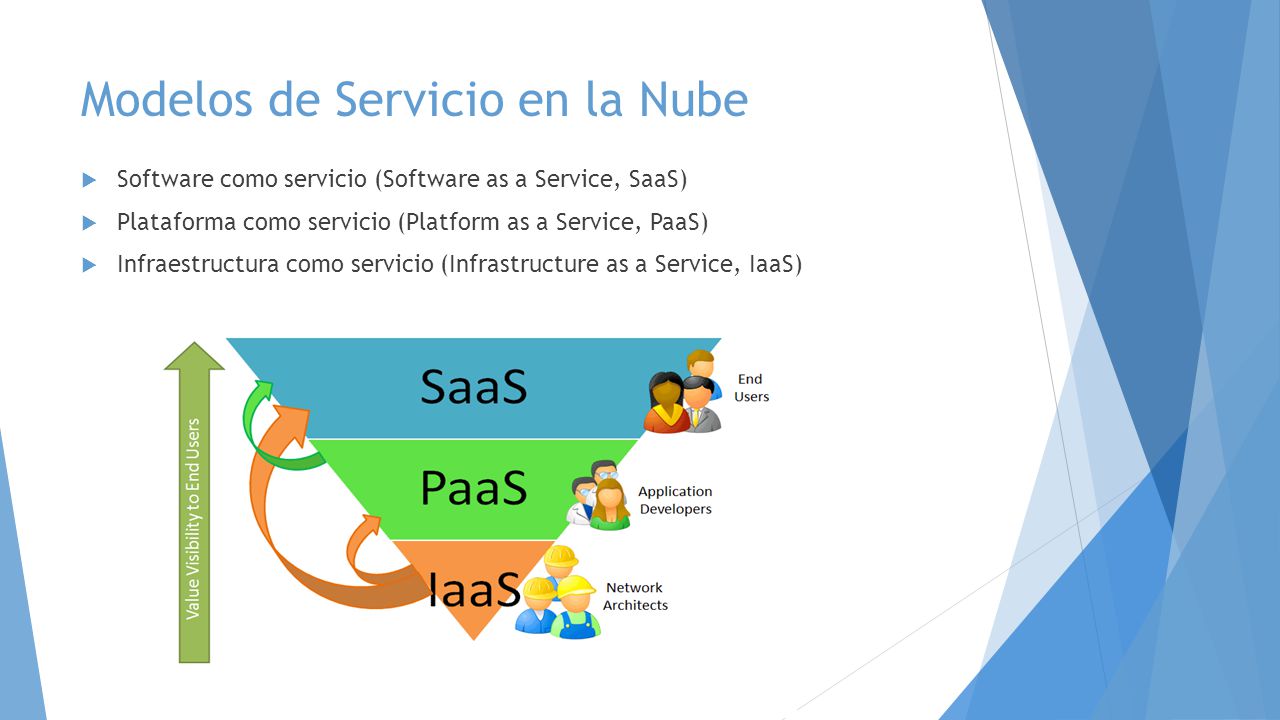 Modelos de Servicio en la Nube

Software como servicio (Software as a Service, SaaS)

Plataforma como servicio (Platform as a Service, PaaS)

Infraestructura como servicio (Infrastructure as a Service, IaaS)

Value Visibility to End Users

SaaS

End Users

PaaS

Application Developers

IaaS

Network Architects